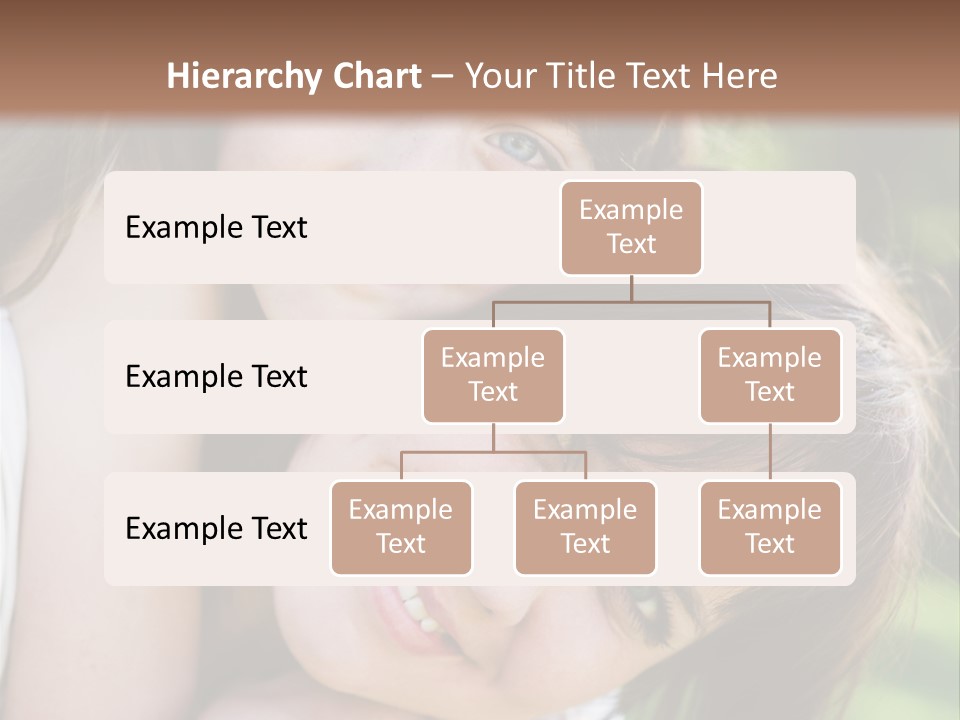 Hierarchy Chart – Your Title Text Here

Example Text

Example Text

Example Text

Example Text

Example Text

Example Text

Example Text

Example Text

Example Text